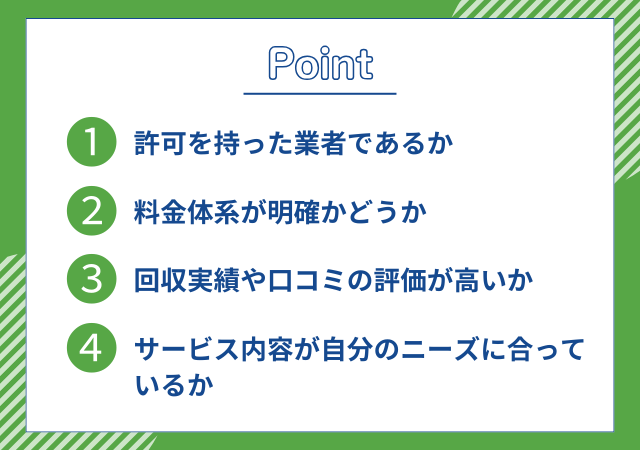 Point

1 許可を持った業者であるか

2 料金体系が明確かどうか

3 回収実績や口コミの評価が高いか

4 サービス内容が自分のニーズに合っているか